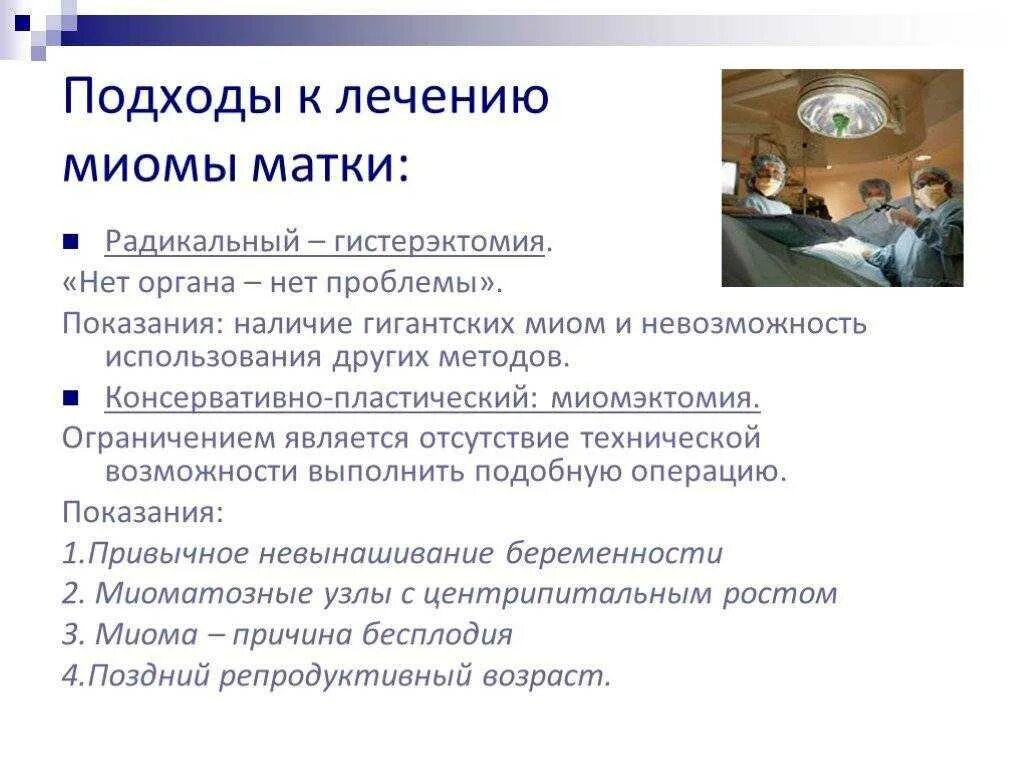 Подходы к лечению миомы матки:

Радикальный – гистерэктомия.

«Нет органа – нет проблемы».

Показания: наличие гигантских миом и невозможность использования других методов.

Консервативно-пластический: миомэктомия.

Ограничением является отсутствие технической возможности выполнить подобную операцию.

Показания:

1.Привычное невынашивание беременности

2. Миоматозные узлы с центрипитальным ростом

3. Миома – причина бесплодия

4.Поздний репродуктивный возраст.